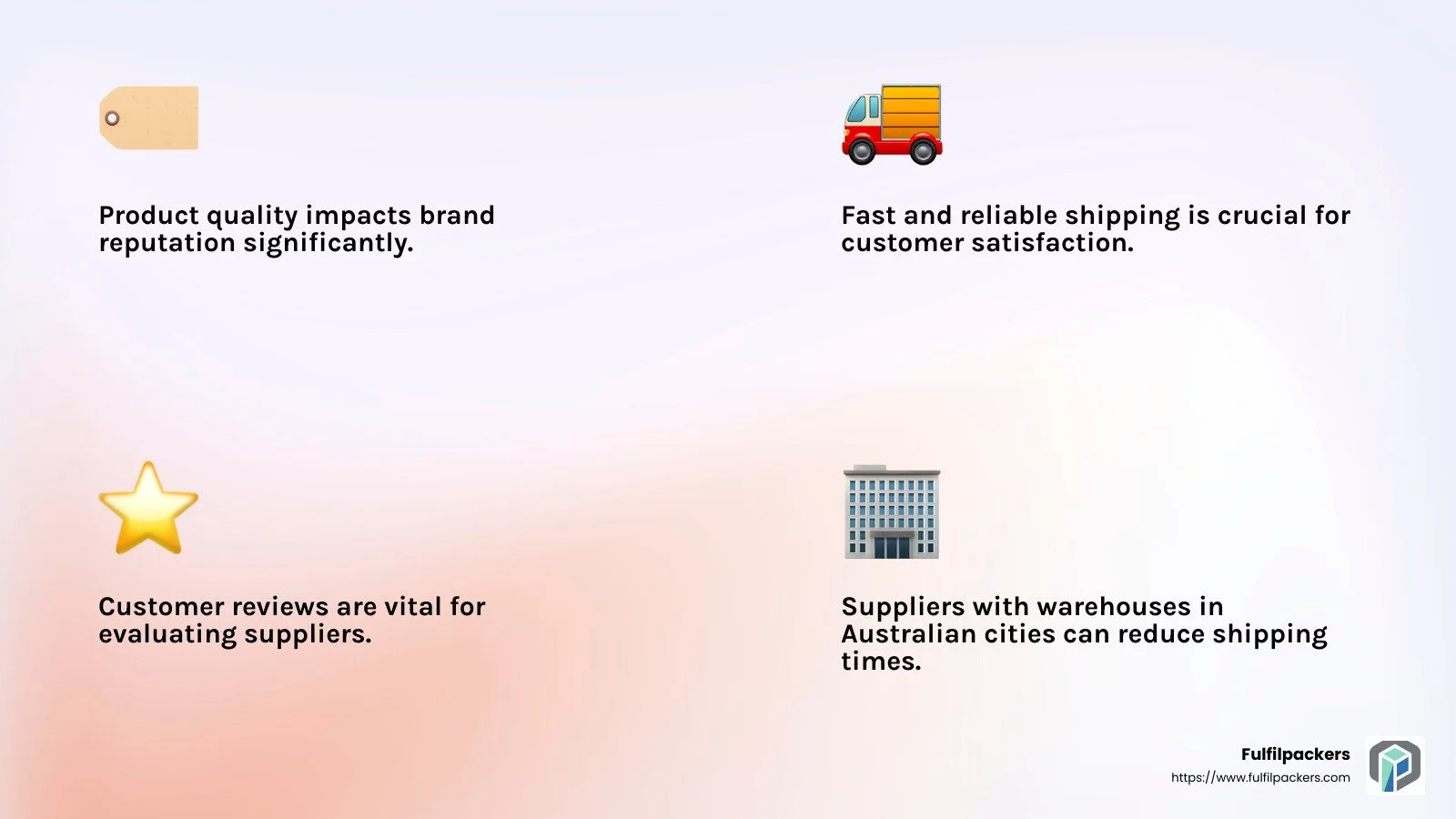 Product quality impacts brand reputation significantly.

Fast and reliable shipping is crucial for customer satisfaction.

Customer reviews are vital for evaluating suppliers.

Suppliers with warehouses in Australian cities can reduce shipping times.

Fulfilpackers
https://www.fulfilpackers.com